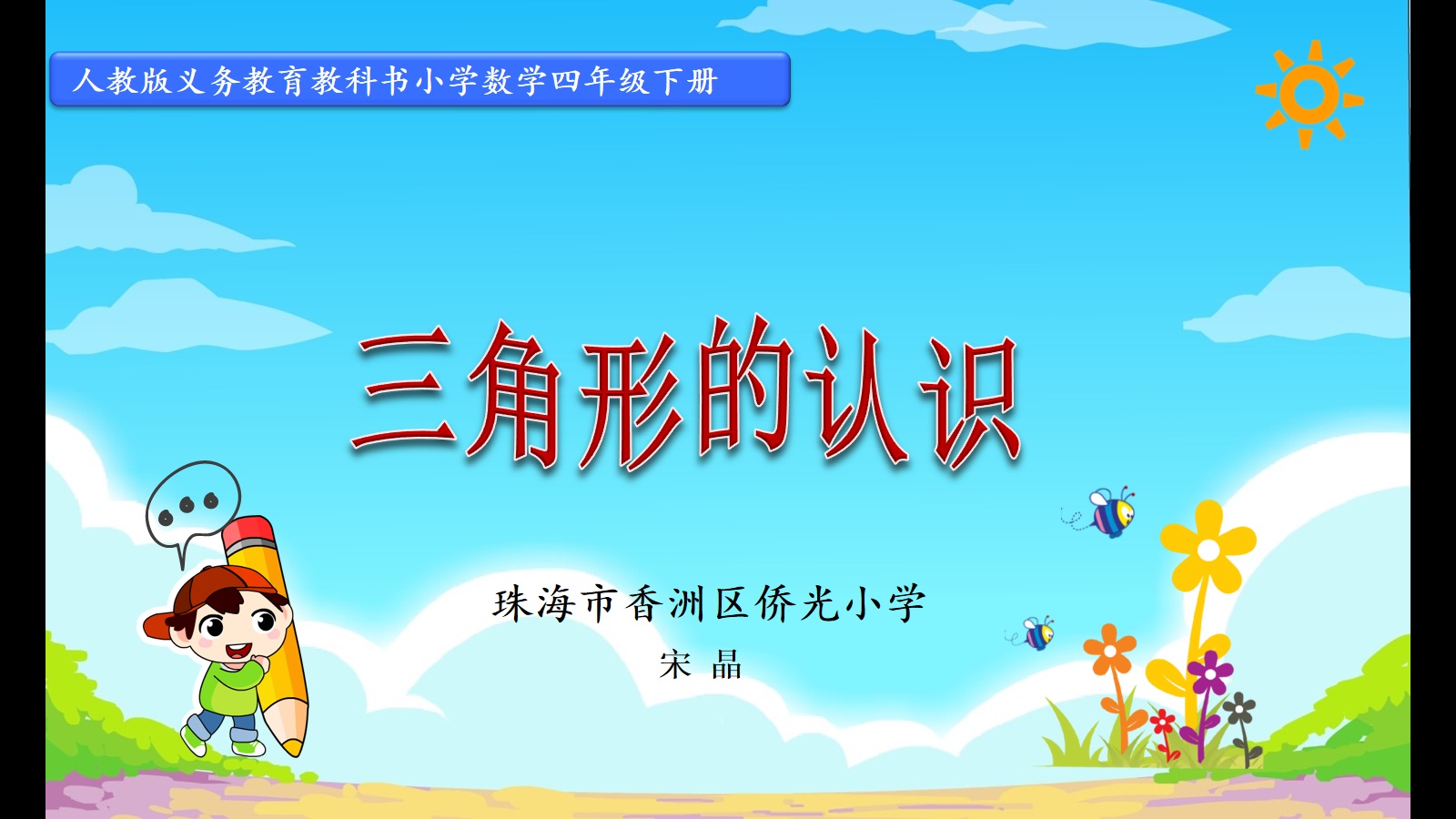 人教版义务教育教科书小学数学四年级下册

三角形的认识

珠海市香洲区侨光小学

宋 晶